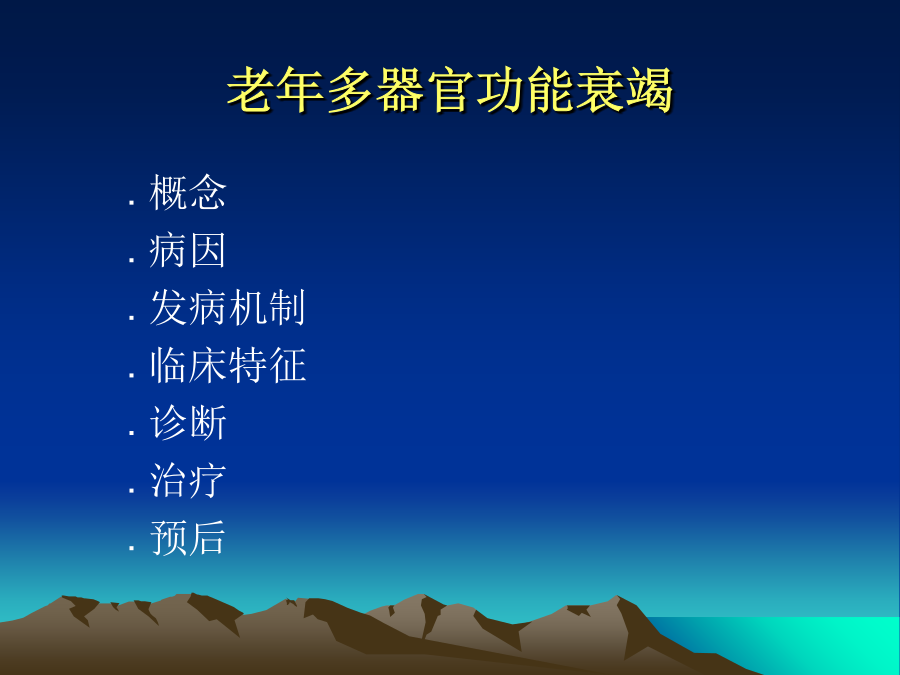 老年多器官功能衰竭

. 概念
. 病因
. 发病机制
. 临床特征
. 诊断
. 治疗
. 预后